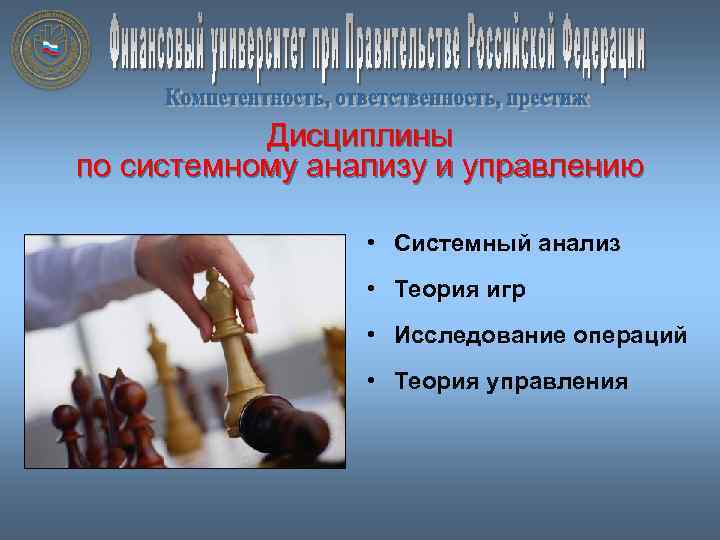 Финансовый университет при Правительстве Российской Федерации

Компетентность, ответственность, престиж

Дисциплины
по системному анализу и управлению

• Системный анализ
• Теория игр
• Исследование операций
• Теория управления